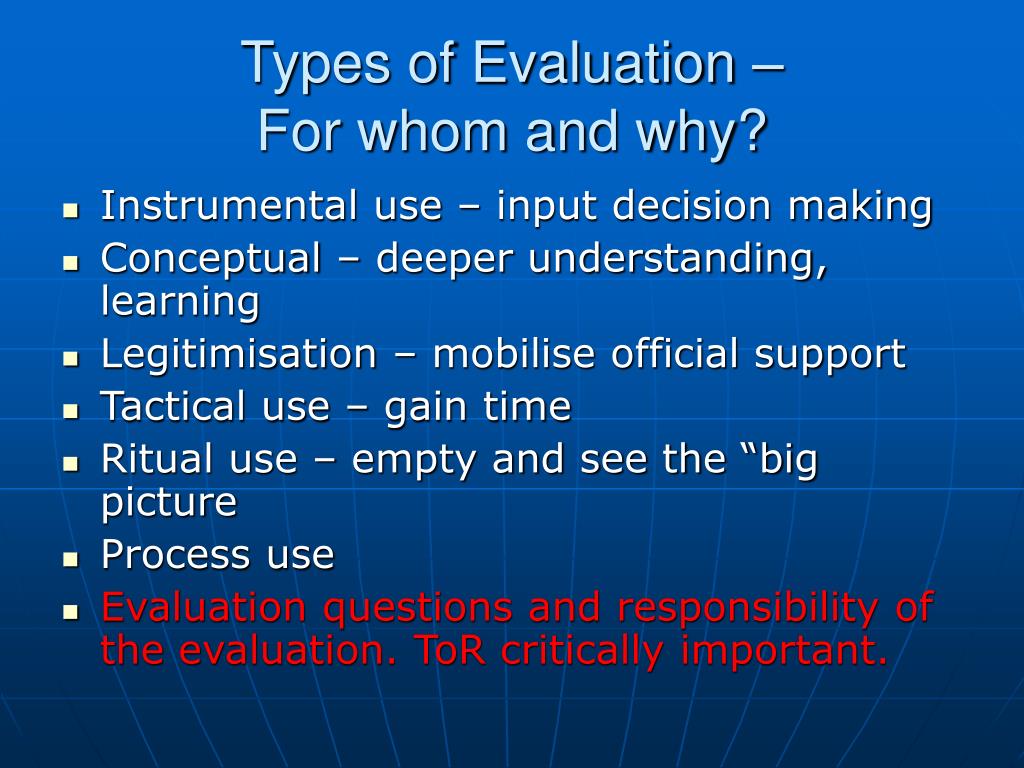 Types of Evaluation –
For whom and why?

- Instrumental use – input decision making
- Conceptual – deeper understanding, learning
- Legitimisation – mobilise official support
- Tactical use – gain time
- Ritual use – empty and see the “big picture
- Process use
- Evaluation questions and responsibility of the evaluation. ToR critically important.